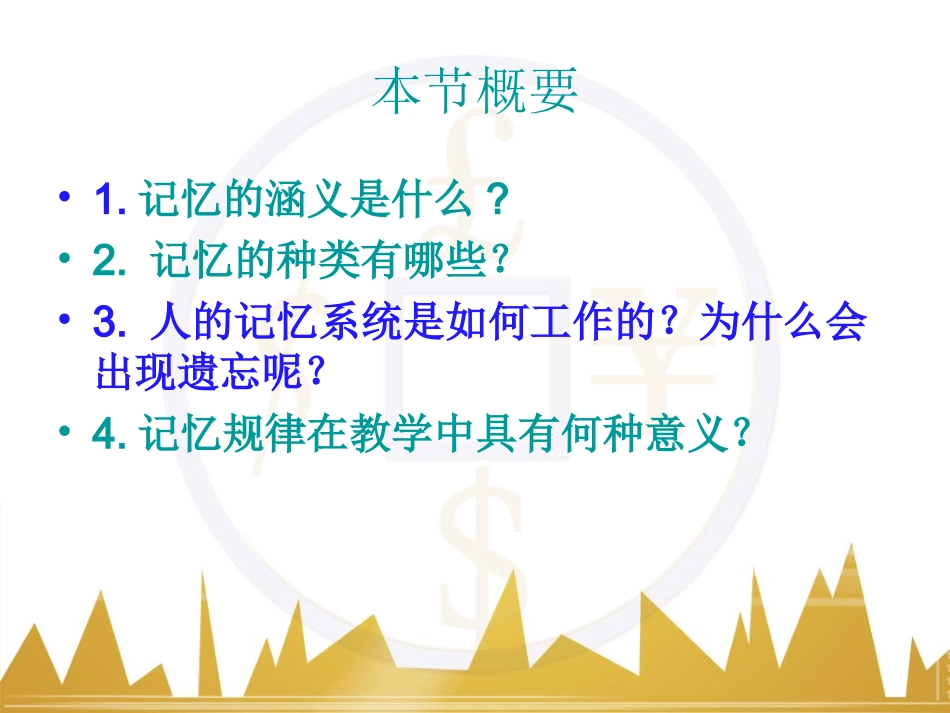 本节概要

• 1. 记忆的涵义是什么？
• 2. 记忆的种类有哪些？
• 3. 人的记忆系统是如何工作的？为什么会出现遗忘呢？
• 4. 记忆规律在教学中具有何种意义？